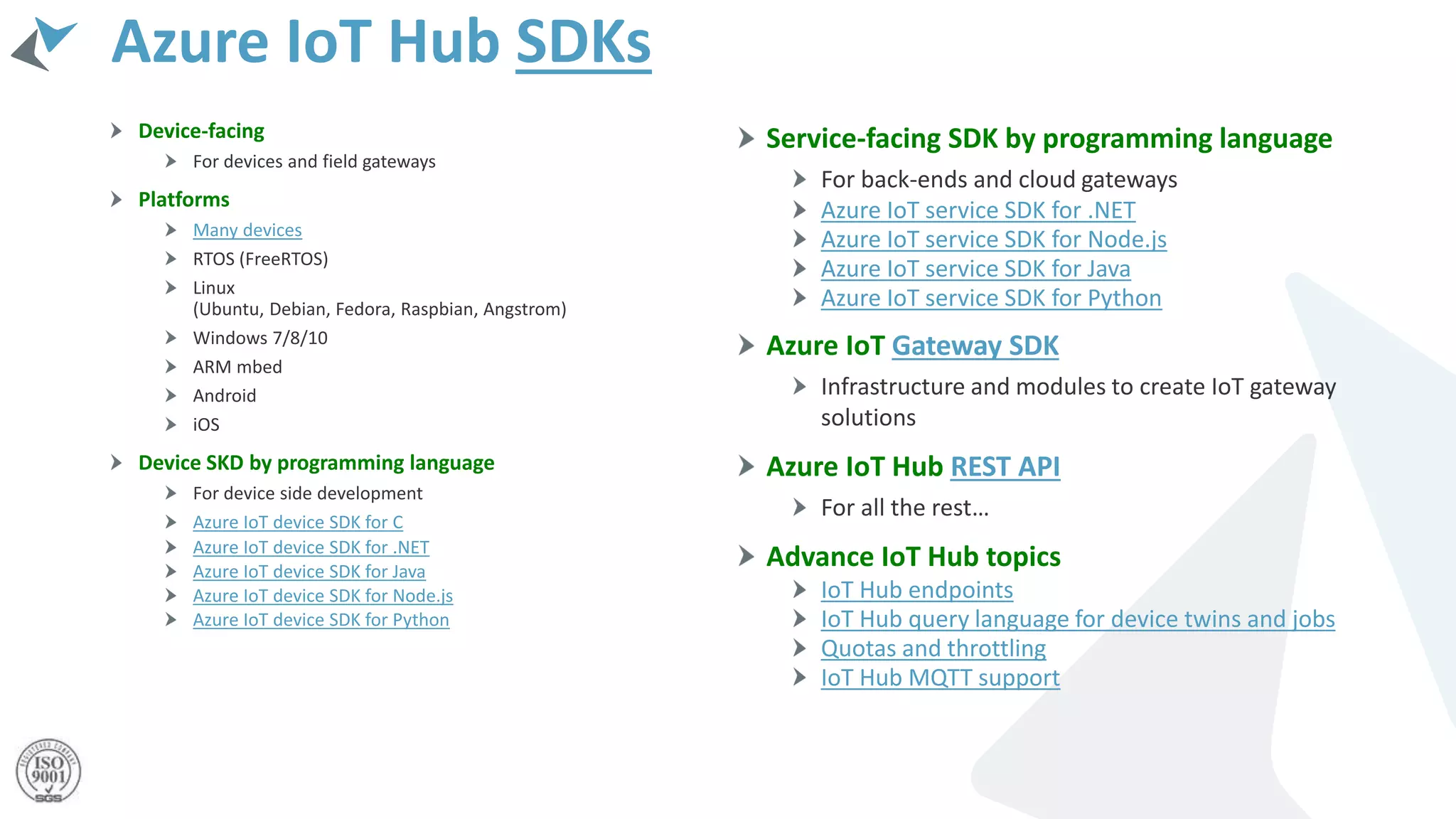 Azure IoT Hub SDKs

Device-facing

For devices and field gateways

Platforms

Many devices

RTOS (FreeRTOS)

Linux (Ubuntu, Debian, Fedora, Raspbian, Angstrom)

Windows 7/8/10

ARM mbed

Android

iOS

Device SKD by programming language

For device side development

Azure IoT device SDK for C

Azure IoT device SDK for .NET

Azure IoT device SDK for Java

Azure IoT device SDK for Node.js

Azure IoT device SDK for Python

Service-facing SDK by programming language

For back-ends and cloud gateways

Azure IoT service SDK for .NET

Azure IoT service SDK for Node.js

Azure IoT service SDK for Java

Azure IoT service SDK for Python

Azure IoT Gateway SDK

Infrastructure and modules to create IoT gateway solutions

Azure IoT Hub REST API

For all the rest…

Advance IoT Hub topics

IoT Hub endpoints

IoT Hub query language for device twins and jobs

Quotas and throttling

IoT Hub MQTT support

ISO 9001 SGS